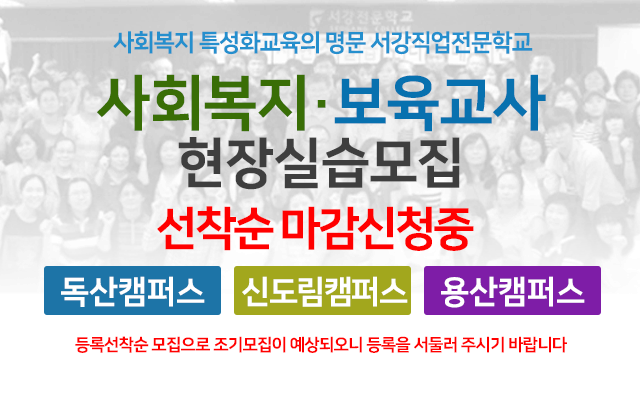 서강전문학교

사회복지 특성화교육의 명문 서강직업전문학교

사회복지·보육교사

현장실습모집

선착순 마감신청중

독산캠퍼스

신도림캠퍼스

용산캠퍼스

등록선착순 모집으로 조기모집이 예상되오니 등록을 서둘러 주시기 바랍니다